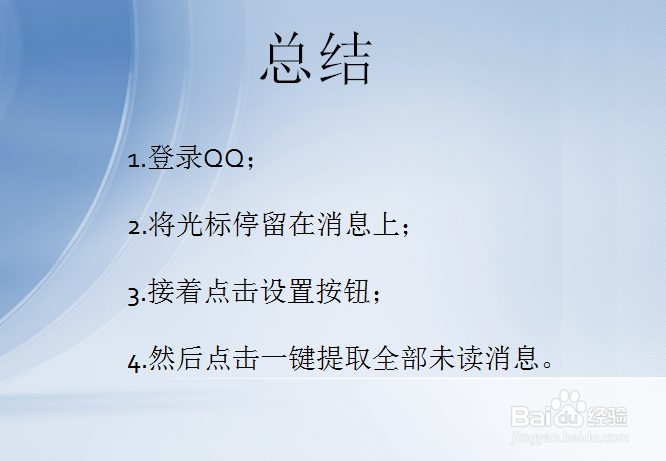 总结

1.登录QQ；

2.将光标停留在消息上；

3.接着点击设置按钮；

4.然后点击一键提取全部未读消息。

Baidu经验
jingyan.baidu.com